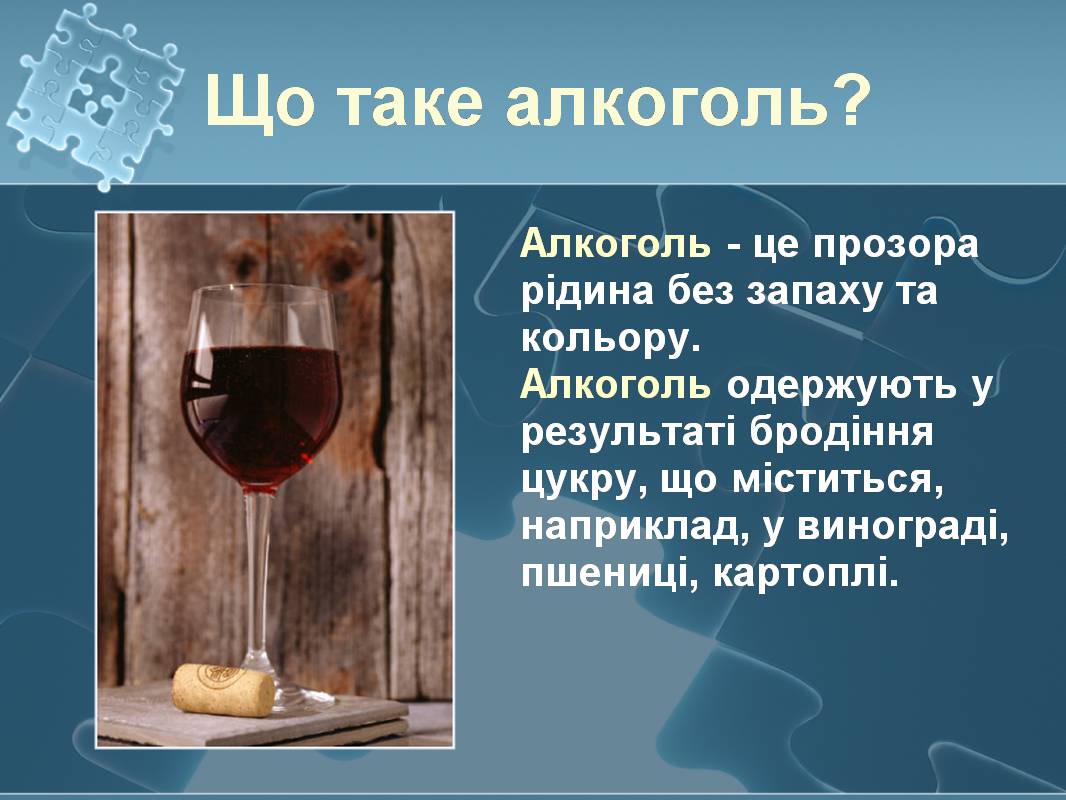 Що таке алкоголь?

Алкоголь - це прозора рідина без запаху та кольору.
Алкоголь одержують у результаті бродіння цукру, що міститься, наприклад, у винограді, пшениці, картоплі.